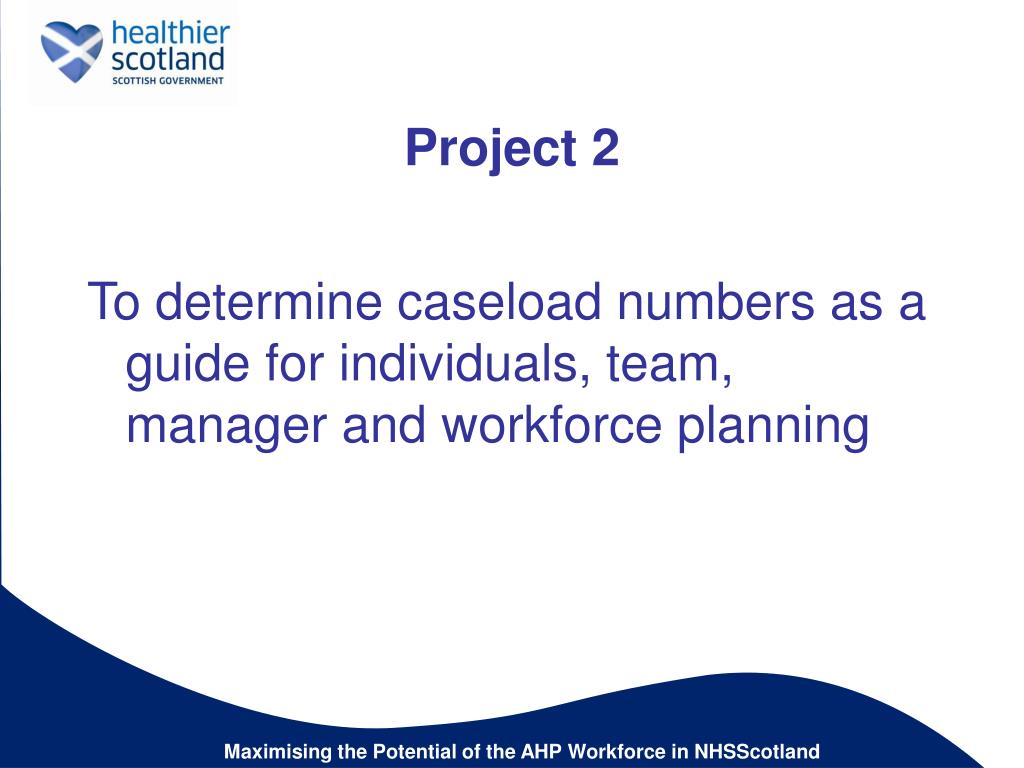 healthier scotland
SCOTTISH GOVERNMENT

Project 2

To determine caseload numbers as a guide for individuals, team, manager and workforce planning

Maximising the Potential of the AHP Workforce in NHSScotland